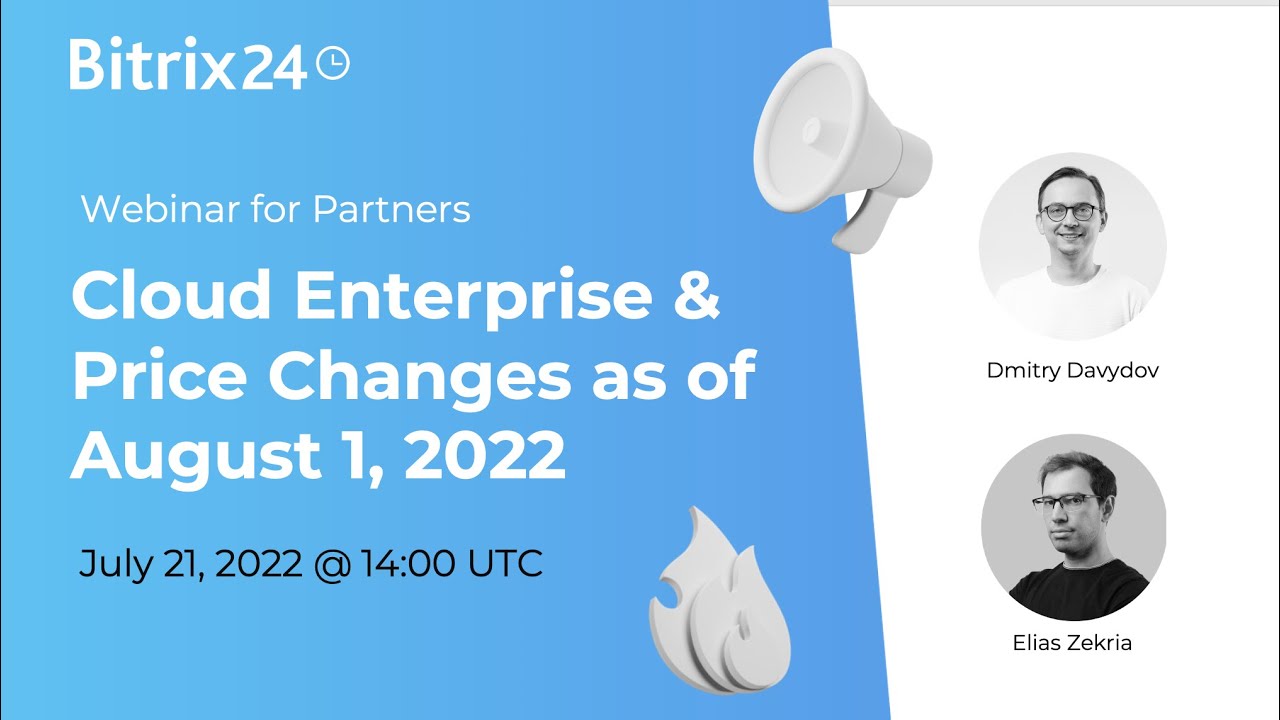 Bitrix24

Webinar for Partners

Cloud Enterprise & Price Changes as of August 1, 2022

July 21, 2022 @ 14:00 UTC

Dmitry Davydov

Elias Zekria